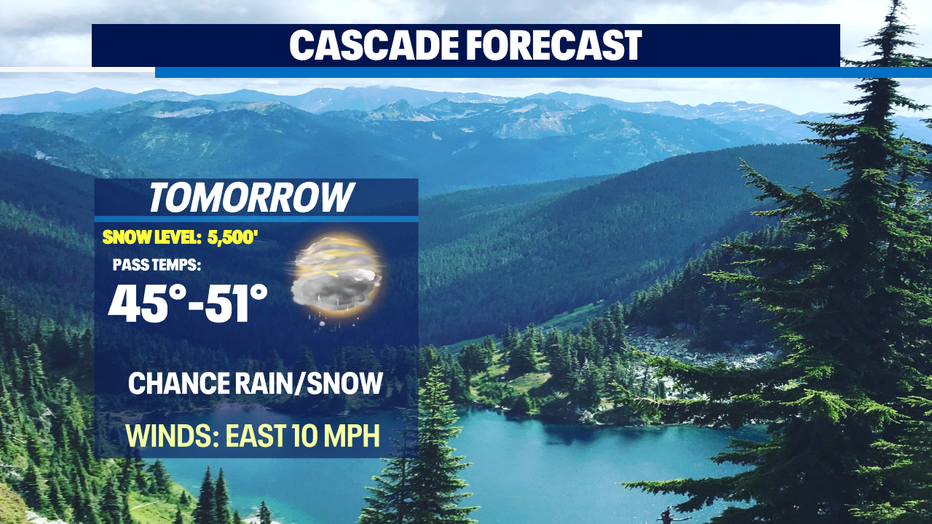 CASCADE FORECAST

TOMORROW

SNOW LEVEL: 5,500'

PASS TEMPS:

45°-51°

CHANCE RAIN/SNOW

WINDS: EAST 10 MPH